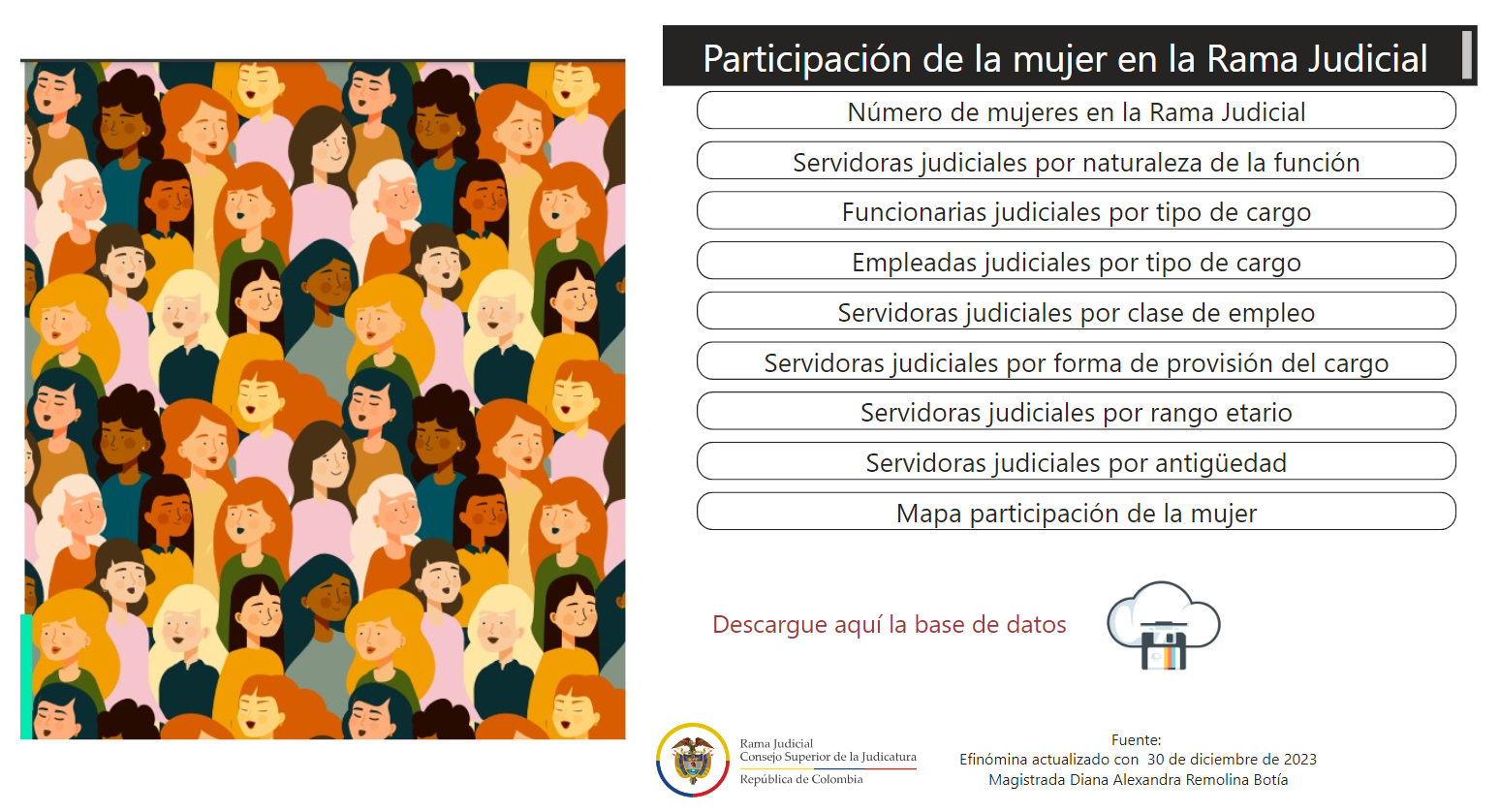 Participación de la mujer en la Rama Judicial

Número de mujeres en la Rama Judicial

Servidoras judiciales por naturaleza de la función

Funcionarias judiciales por tipo de cargo

Empleadas judiciales por tipo de cargo

Servidoras judiciales por clase de empleo

Servidoras judiciales por forma de provisión del cargo

Servidoras judiciales por rango etario

Servidoras judiciales por antigüedad

Mapa participación de la mujer

Descargue aquí la base de datos

Rama Judicial
Consejo Superior de la Judicatura
República de Colombia

Fuente:
Efinómina actualizado con 30 de diciembre de 2023
Magistrada Diana Alexandra Remolina Botía